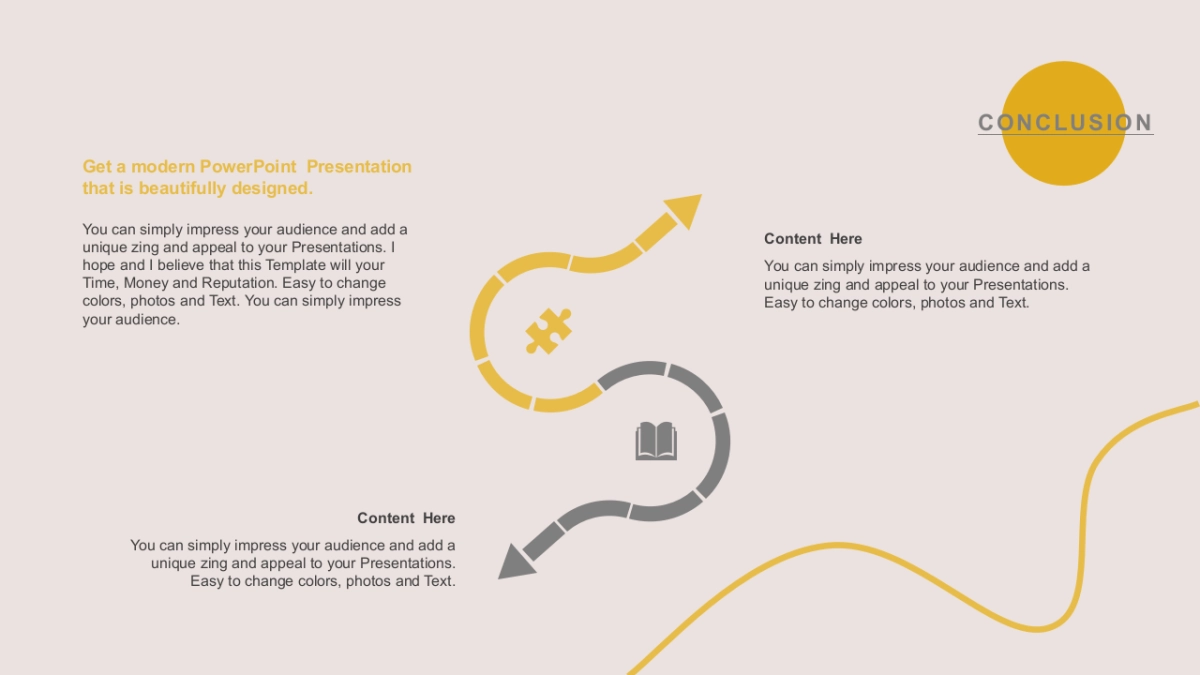 CONCLUSION

Get a modern PowerPoint Presentation that is beautifully designed.

You can simply impress your audience and add a unique zing and appeal to your Presentations. I hope and I believe that this Template will your Time, Money and Reputation. Easy to change colors, photos and Text. You can simply impress your audience.

Content Here

You can simply impress your audience and add a unique zing and appeal to your Presentations. Easy to change colors, photos and Text.

Content Here

You can simply impress your audience and add a unique zing and appeal to your Presentations. Easy to change colors, photos and Text.